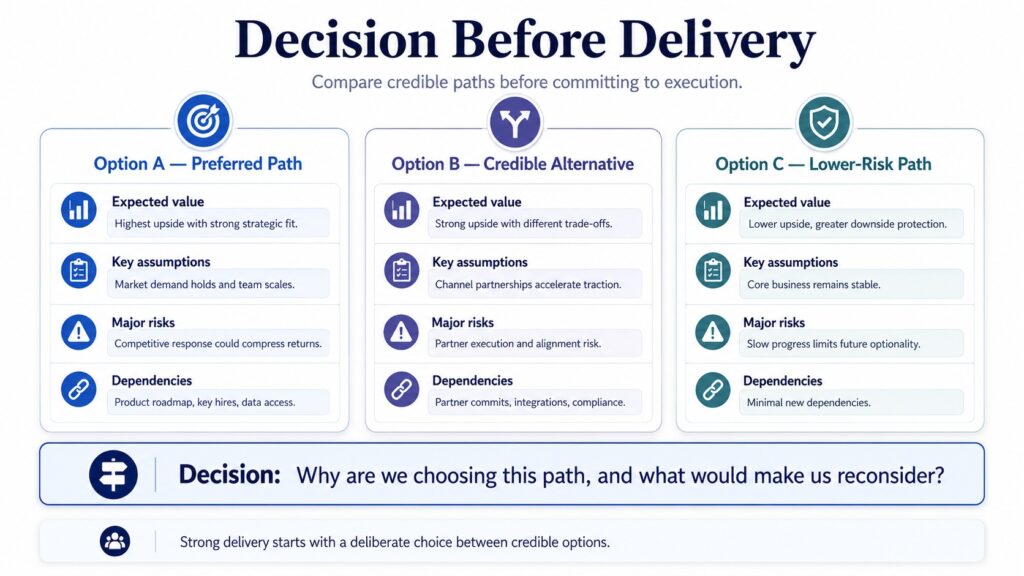 Decision Before Delivery

Compare credible paths before committing to execution.

Option A — Preferred Path

Expected value
Highest upside with strong strategic fit.

Key assumptions
Market demand holds and team scales.

Major risks
Competitive response could compress returns.

Dependencies
Product roadmap, key hires, data access.

Option B — Credible Alternative

Expected value
Strong upside with different trade-offs.

Key assumptions
Channel partnerships accelerate traction.

Major risks
Partner execution and alignment risk.

Dependencies
Partner commits, integrations, compliance.

Option C — Lower-Risk Path

Expected value
Lower upside, greater downside protection.

Key assumptions
Core business remains stable.

Major risks
Slow progress limits future optionality.

Dependencies
Minimal new dependencies.

Decision: Why are we choosing this path, and what would make us reconsider?

Strong delivery starts with a deliberate choice between credible options.